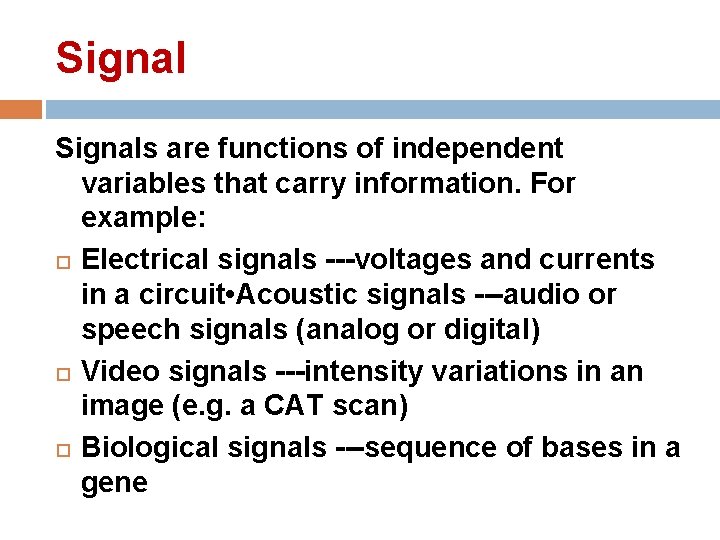 Signal

Signals are functions of independent variables that carry information. For example:

□ Electrical signals ---voltages and currents in a circuit•Acoustic signals -–audio or speech signals (analog or digital)

□ Video signals ---intensity variations in an image (e.g. a CAT scan)

□ Biological signals -–sequence of bases in a gene